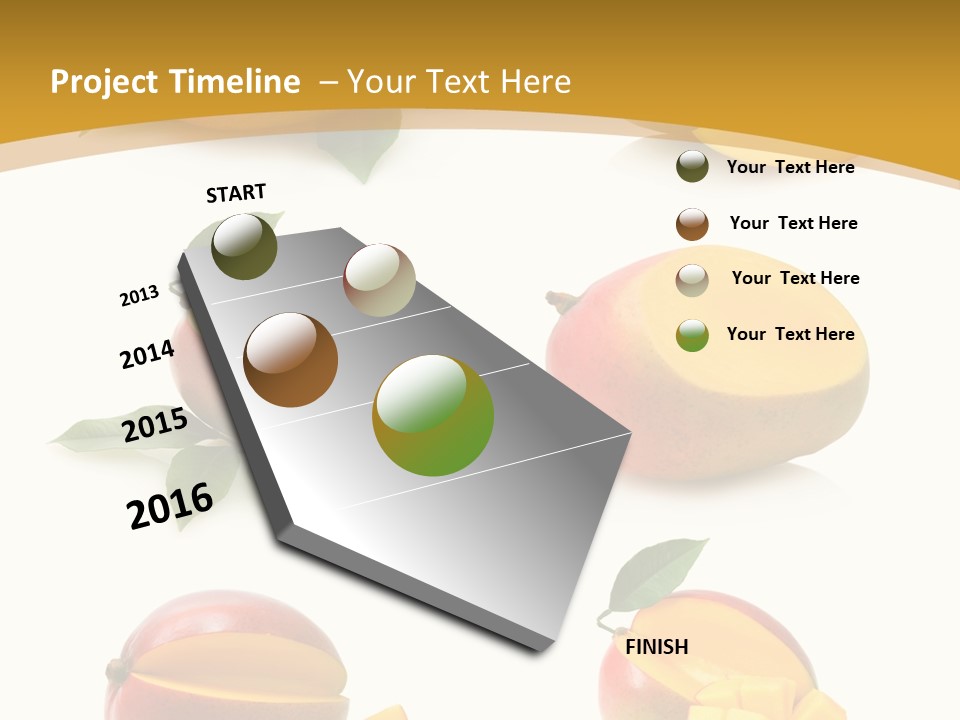 Project Timeline – Your Text Here

START

2013

2014

2015

2016

FINISH

Your Text Here

Your Text Here

Your Text Here

Your Text Here